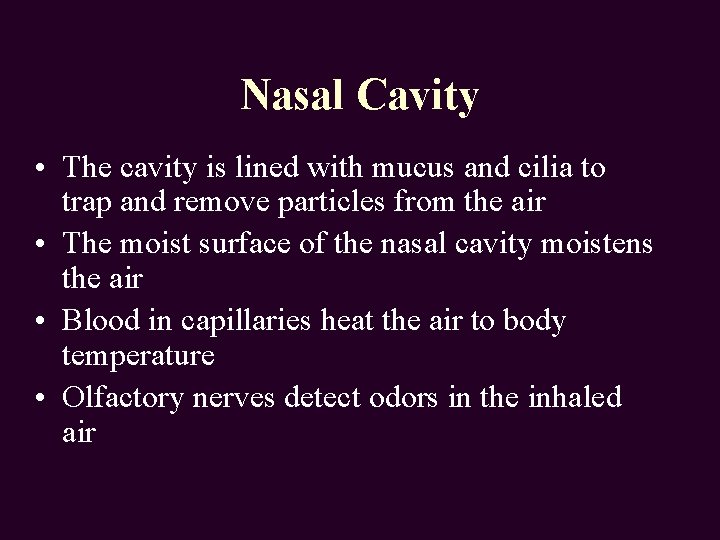 Nasal Cavity

• The cavity is lined with mucus and cilia to trap and remove particles from the air
• The moist surface of the nasal cavity moistens the air
• Blood in capillaries heat the air to body temperature
• Olfactory nerves detect odors in the inhaled air